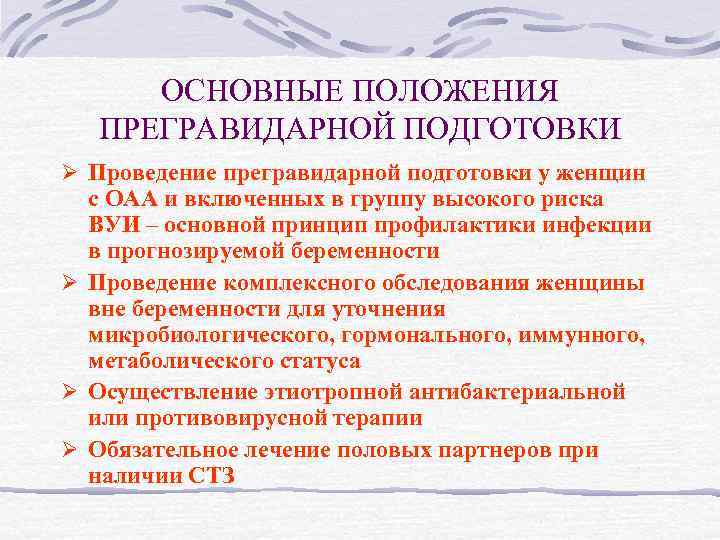 ОСНОВНЫЕ ПОЛОЖЕНИЯ ПРЕГРАВИДАРНОЙ ПОДГОТОВКИ

➢ Проведение прегравидарной подготовки у женщин с ОАА и включенных в группу высокого риска ВУИ – основной принцип профилактики инфекции в прогнозируемой беременности

➢ Проведение комплексного обследования женщины вне беременности для уточнения микробиологического, гормонального, иммунного, метаболического статуса

➢ Осуществление этиотропной антибактериальной или противовирусной терапии

➢ Обязательное лечение половых партнеров при наличии СТЗ